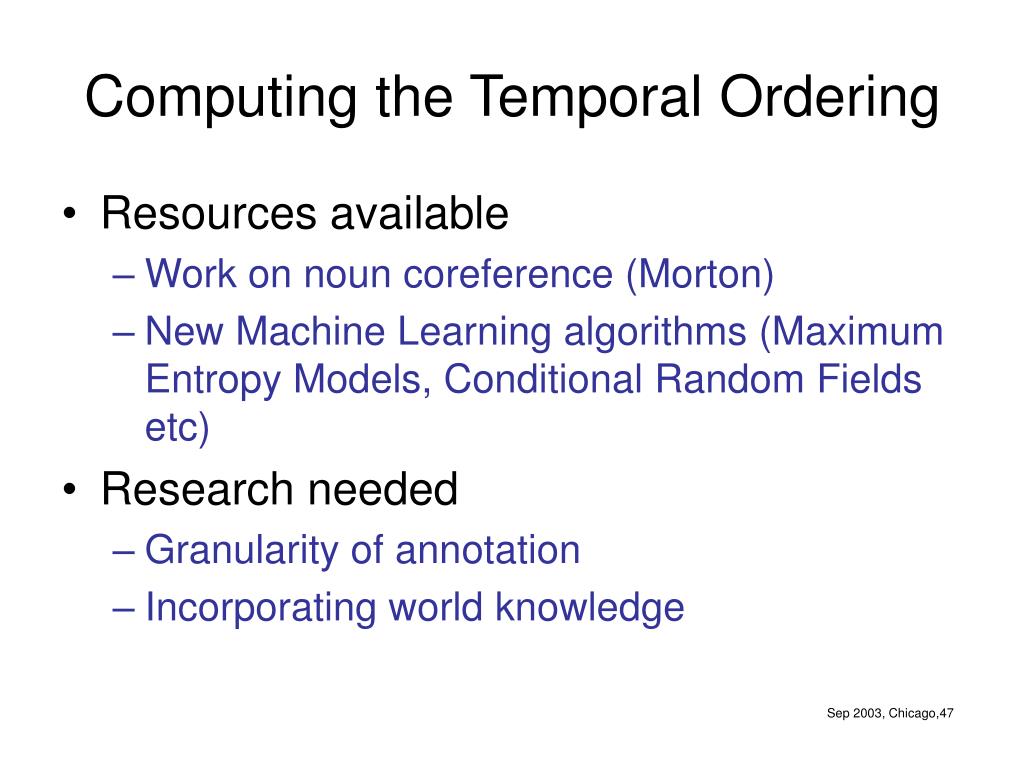 Computing the Temporal Ordering

• Resources available
– Work on noun coreference (Morton)
– New Machine Learning algorithms (Maximum Entropy Models, Conditional Random Fields etc)
• Research needed
– Granularity of annotation
– Incorporating world knowledge

Sep 2003, Chicago,47